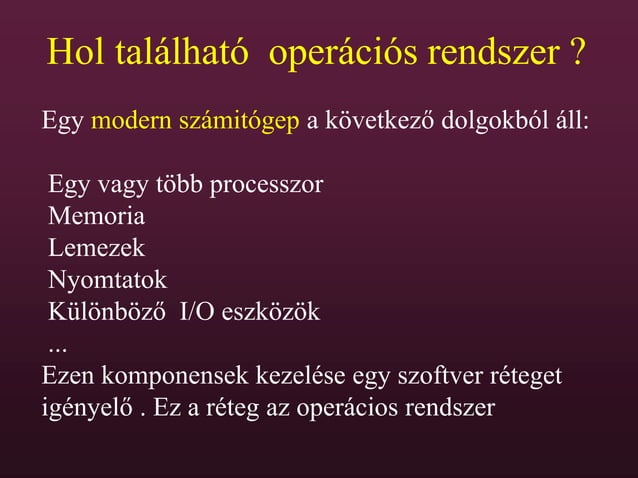 Hol található operációs rendszer ?

Egy modern számitógep a következő dolgokból áll:

Egy vagy több processzor
Memoria
Lemezek
Nyomtatok
Különböző I/O eszközök
...
Ezen komponensek kezelése egy szoftver réteget igényelő . Ez a réteg az operácios rendszer